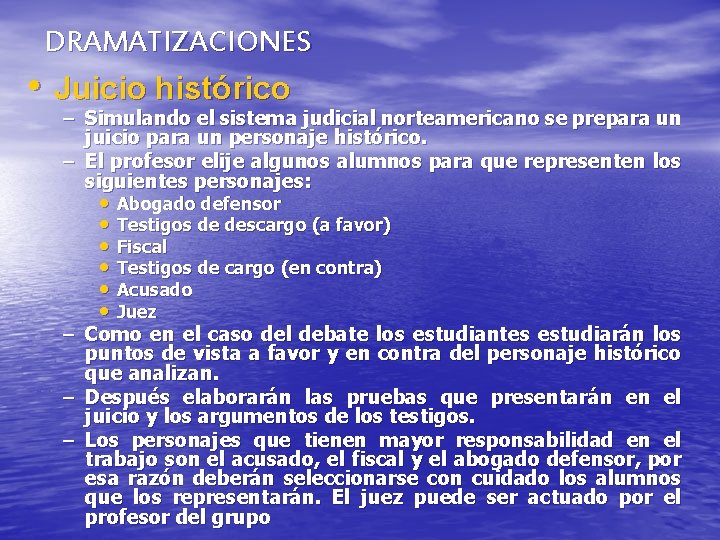 DRAMATIZACIONES

• Juicio histórico

– Simulando el sistema judicial norteamericano se prepara un juicio para un personaje histórico.

– El profesor elije algunos alumnos para que representen los siguientes personajes:

• Abogado defensor
• Testigos de descargo (a favor)
• Fiscal
• Testigos de cargo (en contra)
• Acusado
• Juez

– Como en el caso del debate los estudiantes estudiarán los puntos de vista a favor y en contra del personaje histórico que analizan.

– Después elaborarán las pruebas que presentarán en el juicio y los argumentos de los testigos.

– Los personajes que tienen mayor responsabilidad en el trabajo son el acusado, el fiscal y el abogado defensor, por esa razón deberán seleccionarse con cuidado los alumnos que los representarán. El juez puede ser actuado por el profesor del grupo